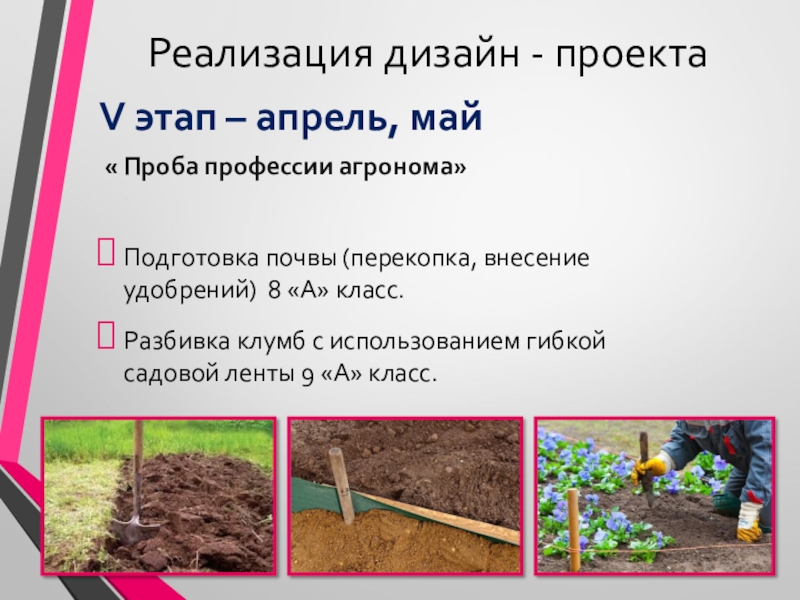 Реализация дизайн - проекта

V этап – апрель, май

« Проба профессии агронома»

Подготовка почвы (перекопка, внесение удобрений) 8 «А» класс.

Разбивка клумб с использованием гибкой садовой ленты 9 «А» класс.